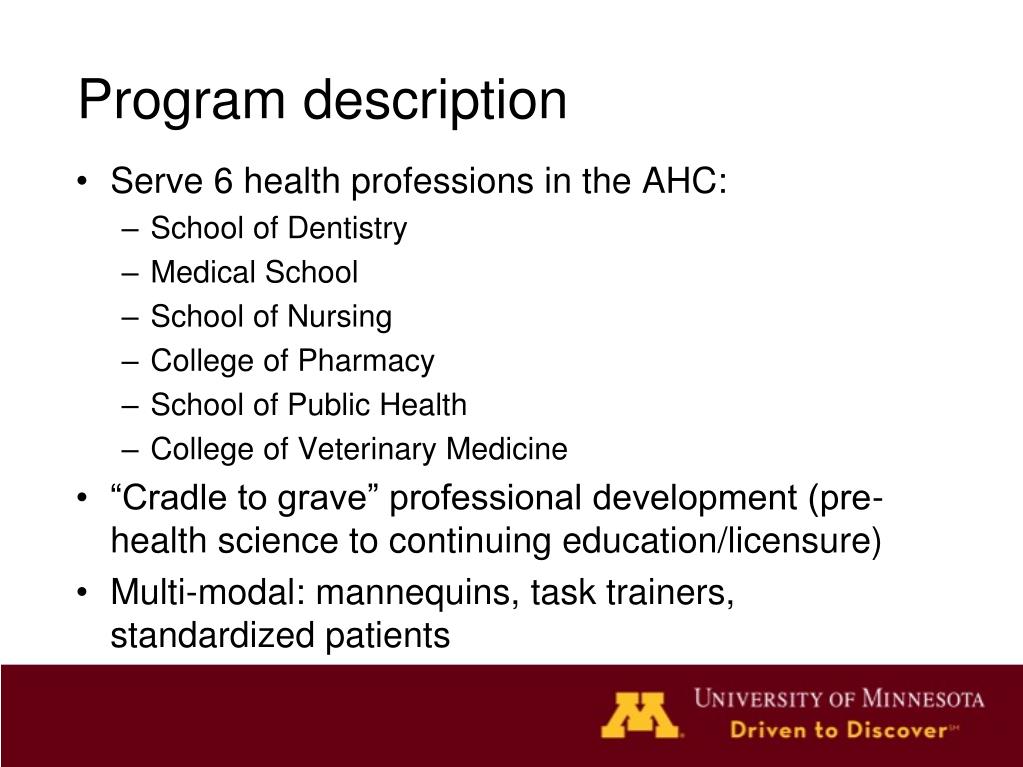 Program description

• Serve 6 health professions in the AHC:
– School of Dentistry
– Medical School
– School of Nursing
– College of Pharmacy
– School of Public Health
– College of Veterinary Medicine
• “Cradle to grave” professional development (pre-health science to continuing education/licensure)
• Multi-modal: mannequins, task trainers, standardized patients

M
UNIVERSITY OF MINNESOTA
Driven to Discover℠